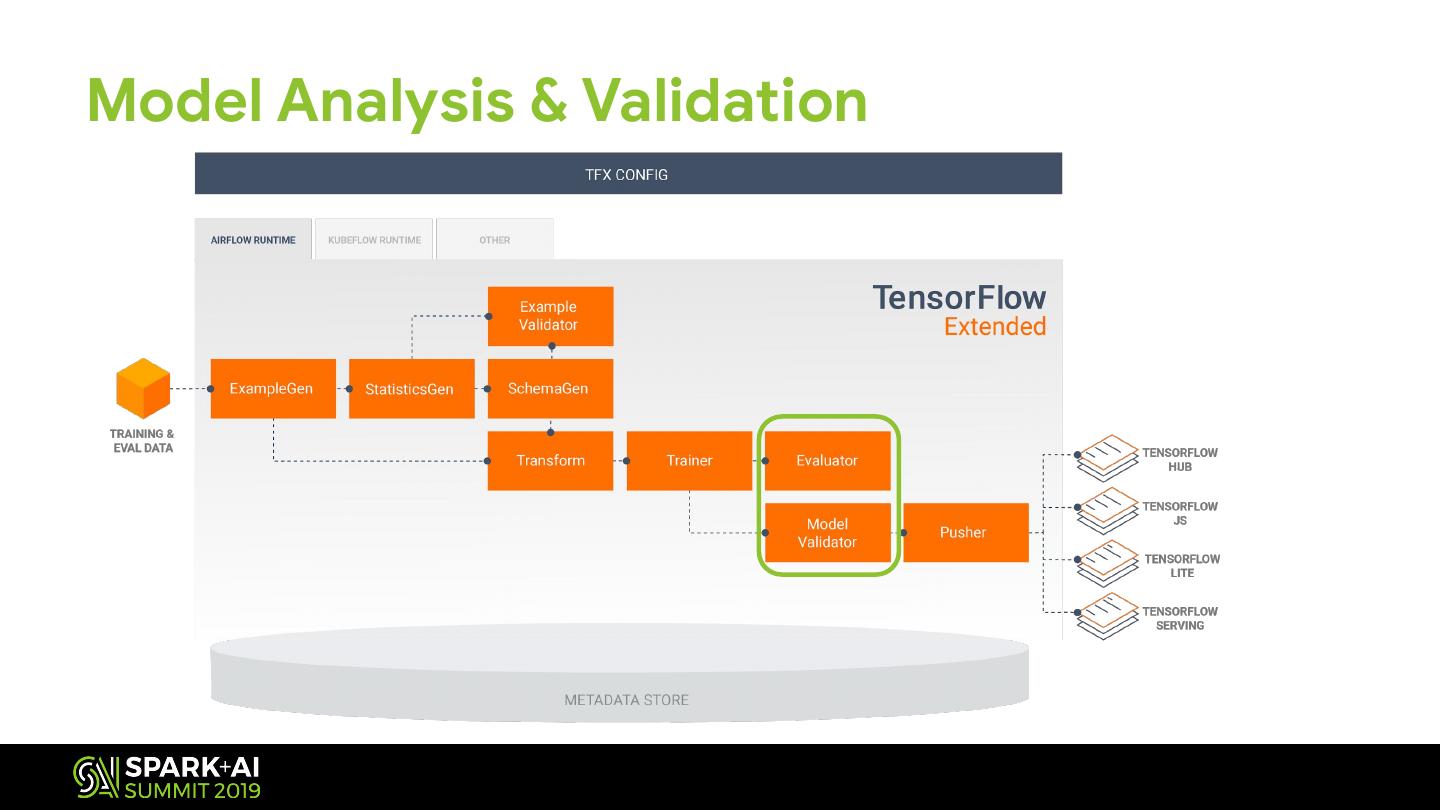 Model Analysis & Validation

TFX CONFIG

AIRFLOW RUNTIME

KUBEFLOW RUNTIME

OTHER

TensorFlow
Extended

TRAINING & EVAL DATA

ExampleGen

StatisticsGen

Example Validator

SchemaGen

Transform

Trainer

Evaluator

Model Validator

Pusher

TENSORFLOW HUB

TENSORFLOW JS

TENSORFLOW LITE

TENSORFLOW SERVING

METADATA STORE

SPARK+AI
SUMMIT 2019